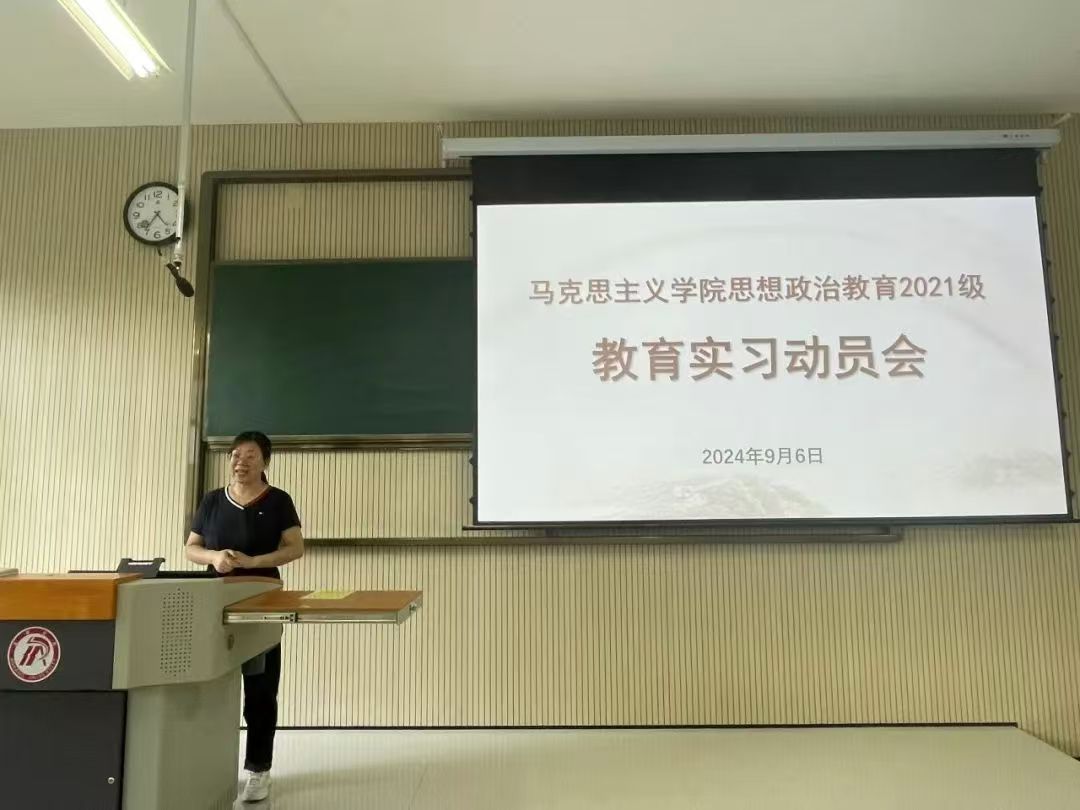 马克思主义学院思想政治教育2021级

教育实习动员会

2024年9月6日